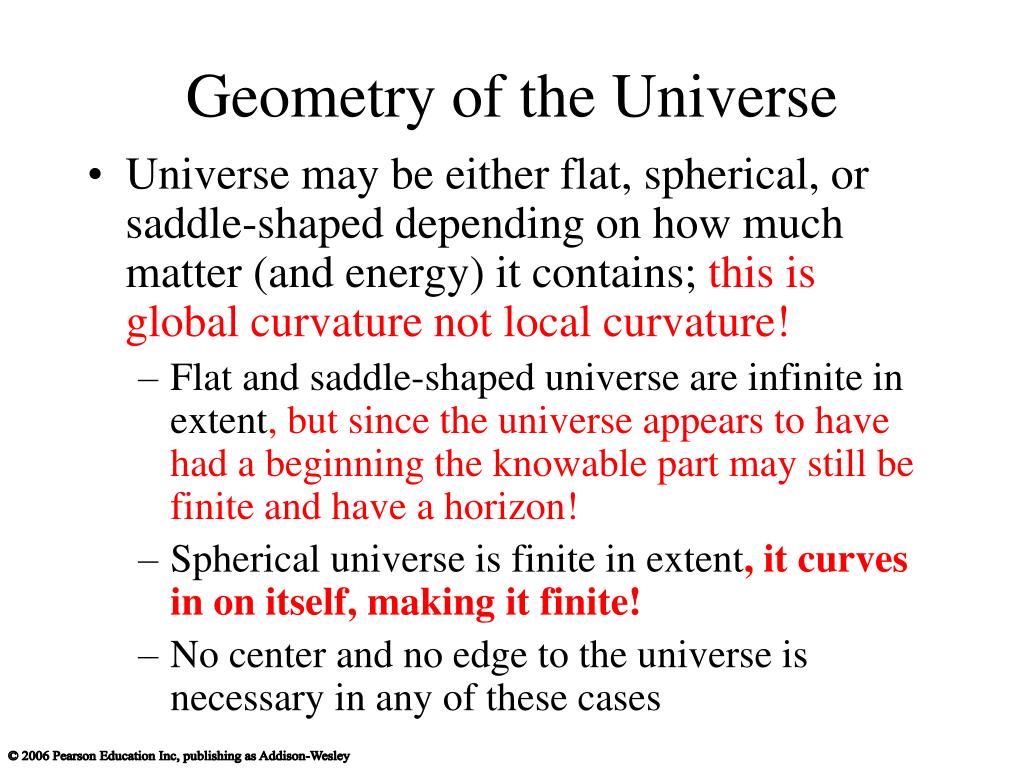 Geometry of the Universe

• Universe may be either flat, spherical, or saddle-shaped depending on how much matter (and energy) it contains; this is global curvature not local curvature!

– Flat and saddle-shaped universe are infinite in extent, but since the universe appears to have had a beginning the knowable part may still be finite and have a horizon!

– Spherical universe is finite in extent, it curves in on itself, making it finite!

– No center and no edge to the universe is necessary in any of these cases

© 2006 Pearson Education Inc, publishing as Addison-Wesley